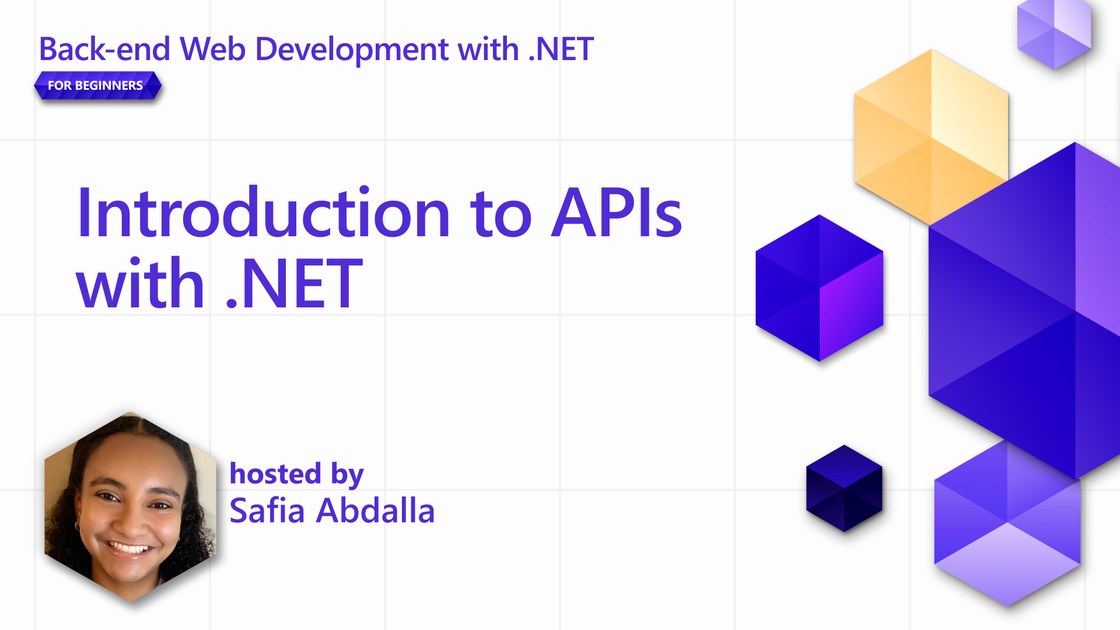 Back-end Web Development with .NET
FOR BEGINNERS

Introduction to APIs with .NET

hosted by
Safia Abdalla